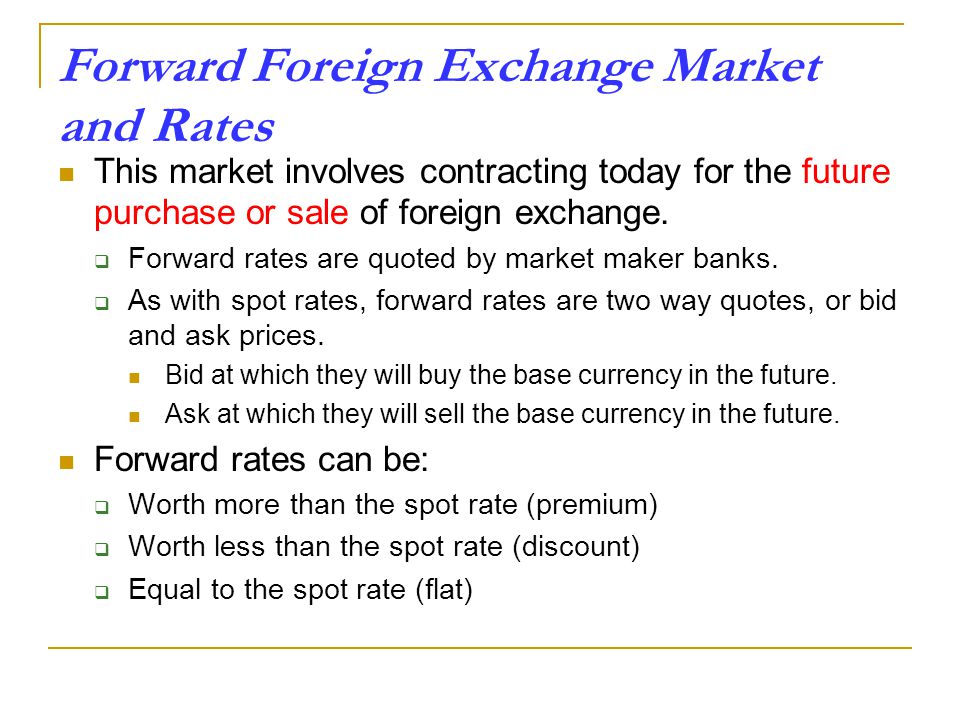 Forward Foreign Exchange Market and Rates

This market involves contracting today for the future purchase or sale of foreign exchange.

Forward rates are quoted by market maker banks.

As with spot rates, forward rates are two way quotes, or bid and ask prices.

Bid at which they will buy the base currency in the future.

Ask at which they will sell the base currency in the future.

Forward rates can be:

Worth more than the spot rate (premium)

Worth less than the spot rate (discount)

Equal to the spot rate (flat)